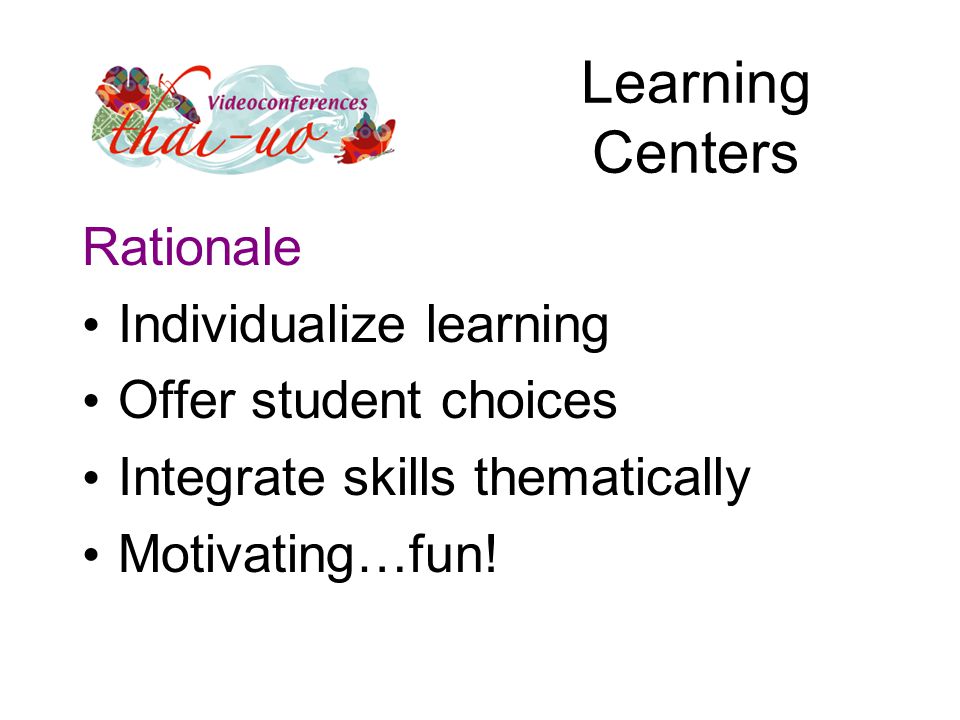 Videoconferences
thai-uo

Learning Centers

Rationale

• Individualize learning
• Offer student choices
• Integrate skills thematically
• Motivating…fun!